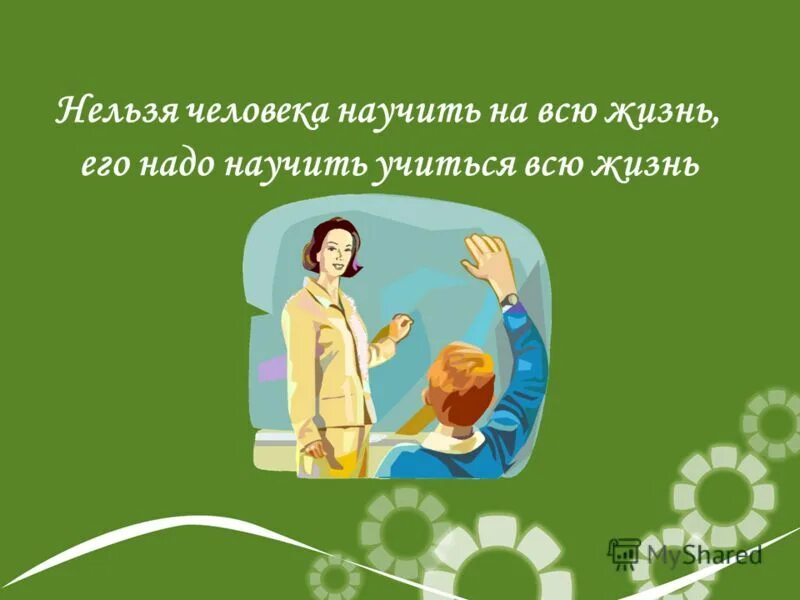 Нельзя человека научить на всю жизнь, его надо научить учиться всю жизнь

MyShared